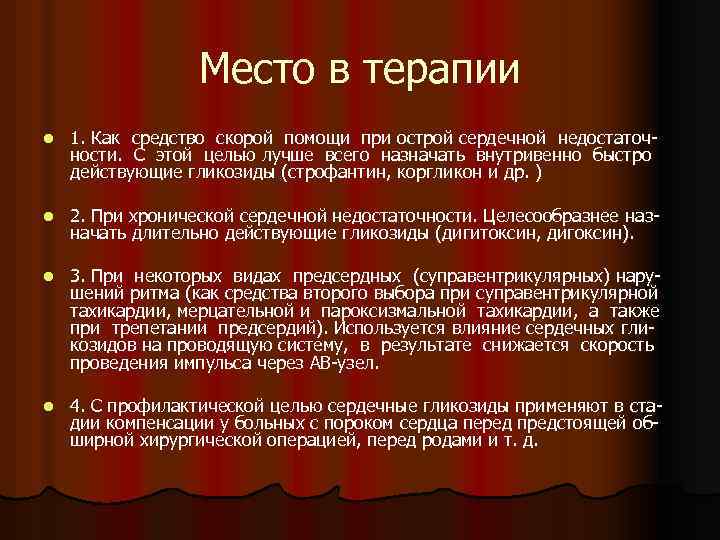 Место в терапии

1. Как средство скорой помощи при острой сердечной недостаточности. С этой целью лучше всего назначать внутривенно быстро действующие гликозиды (строфантин, коргликон и др. )

2. При хронической сердечной недостаточности. Целесообразнее назначать длительно действующие гликозиды (дигитоксин, дигоксин).

3. При некоторых видах предсердных (суправентрикулярных) нарушений ритма (как средства второго выбора при суправентрикулярной тахикардии, мерцательной и пароксизмальной тахикардии, а также при трепетании предсердий). Используется влияние сердечных гликозидов на проводящую систему, в результате снижается скорость проведения импульса через АВ-узел.

4. С профилактической целью сердечные гликозиды применяют в стадии компенсации у больных с пороком сердца перед предстоящей обширной хирургической операцией, перед родами и т. д.